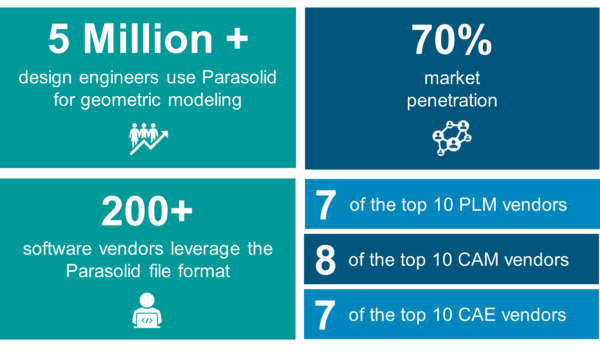 5 Million +
design engineers use Parasolid for geometric modeling

70%
market penetration

200+
software vendors leverage the Parasolid file format

</>

7 of the top 10 PLM vendors

8 of the top 10 CAM vendors

7 of the top 10 CAE vendors